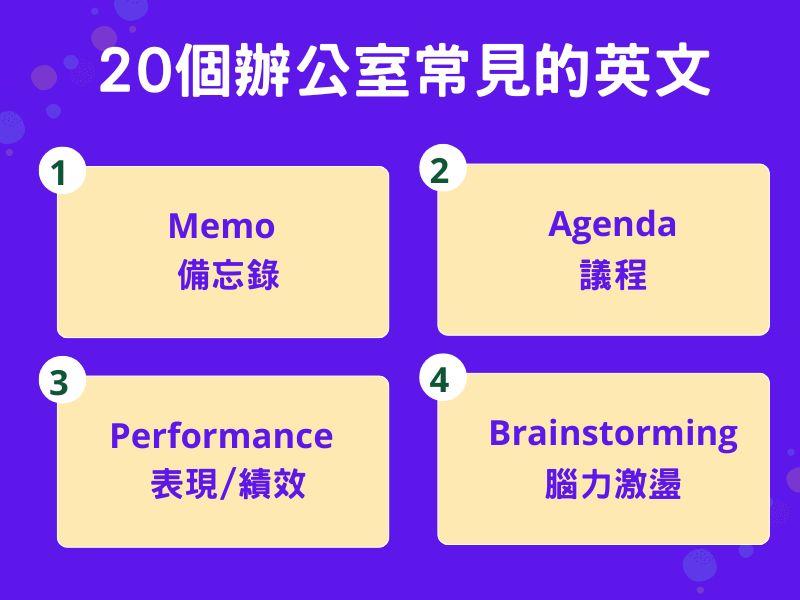 20個辦公室常見的英文

1
Memo
備忘錄

2
Agenda
議程

3
Performance
表現/績效

4
Brainstorming
腦力激盪